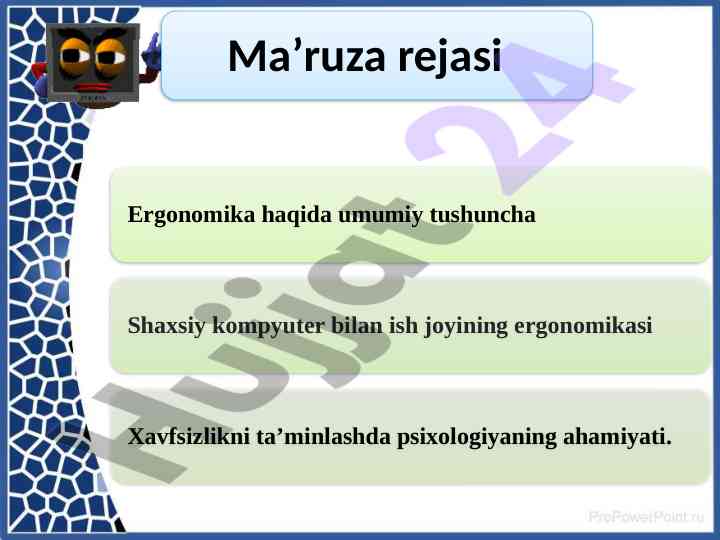 Ma’ruza rejasi

Ergonomika haqida umumiy tushuncha

Shaxsiy kompyuter bilan ish joyining ergonomikasi

Xavfsizlikni ta’minlashda psixologiyaning ahamiyati.

Hujjat 24

ProPowerPoint.ru